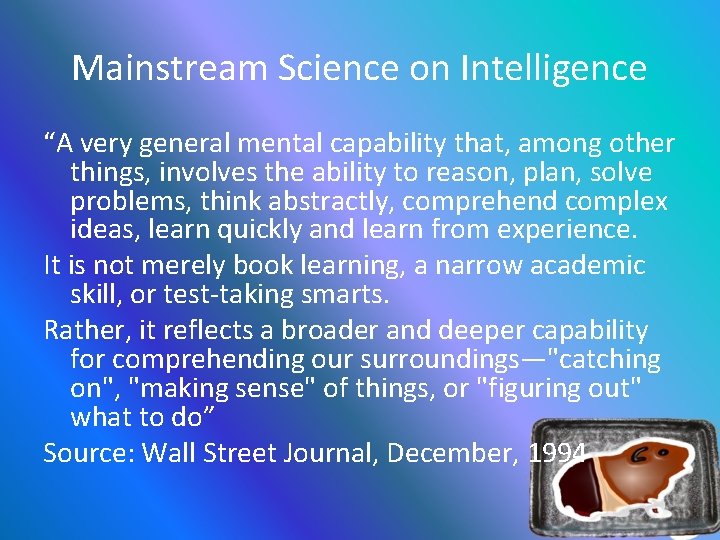 Mainstream Science on Intelligence

“A very general mental capability that, among other things, involves the ability to reason, plan, solve problems, think abstractly, comprehend complex ideas, learn quickly and learn from experience.

It is not merely book learning, a narrow academic skill, or test-taking smarts.

Rather, it reflects a broader and deeper capability for comprehending our surroundings—"catching on", "making sense" of things, or "figuring out" what to do”

Source: Wall Street Journal, December, 1994